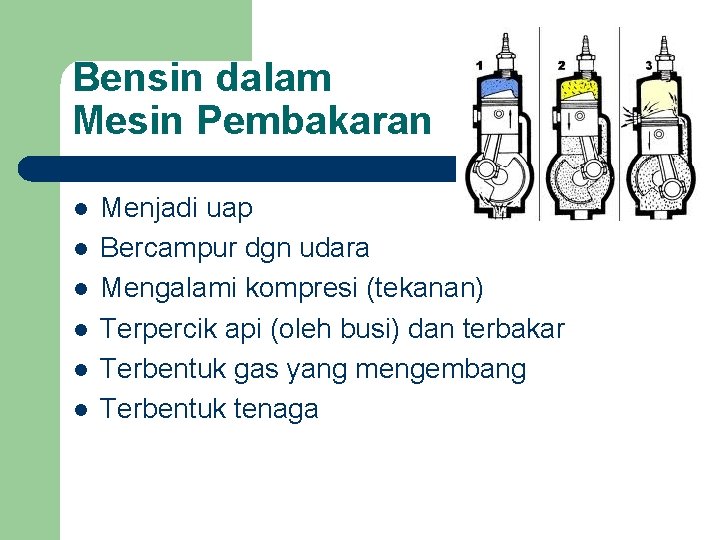 Bensin dalam Mesin Pembakaran

1 2 3

- Menjadi uap
- Bercampur dgn udara
- Mengalami kompresi (tekanan)
- Terpercik api (oleh busi) dan terbakar
- Terbentuk gas yang mengembang
- Terbentuk tenaga